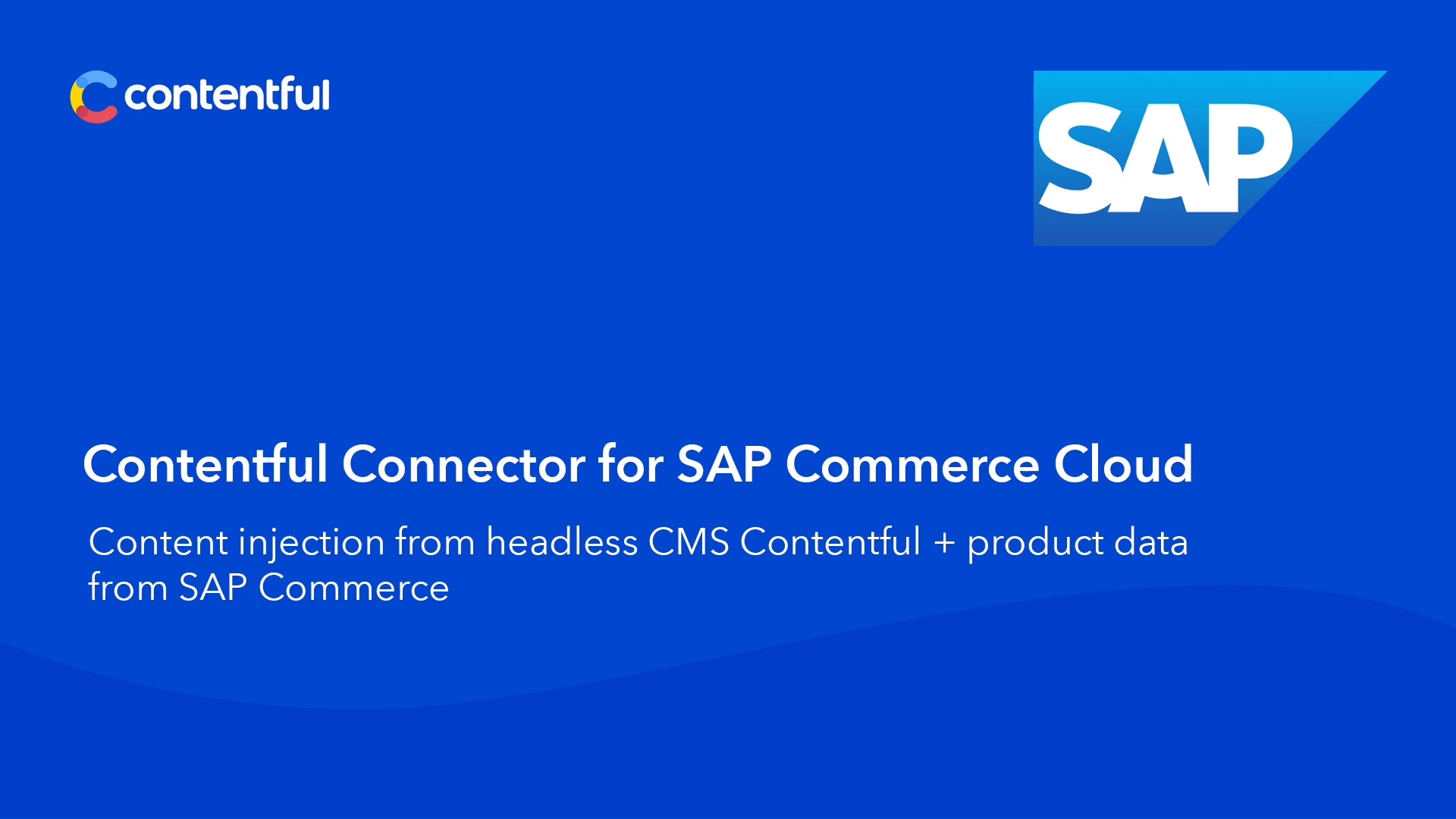 contentful

SAP

Contentful Connector for SAP Commerce Cloud

Content injection from headless CMS Contentful + product data from SAP Commerce